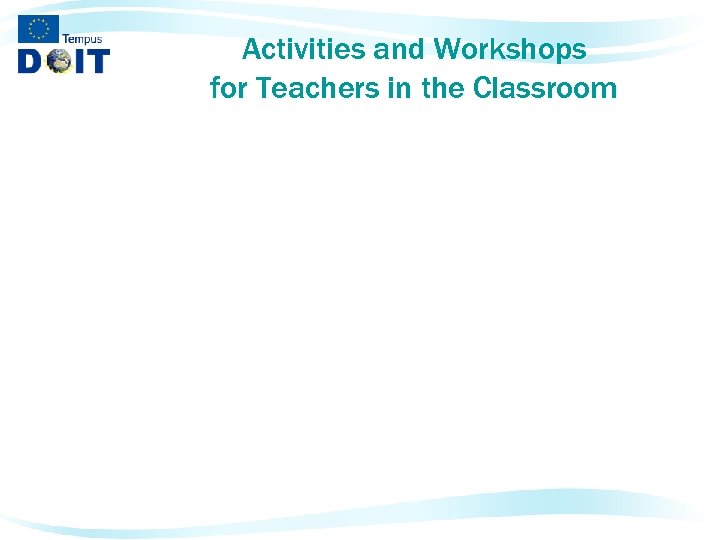 Tempus
DOIT

Activities and Workshops for Teachers in the Classroom